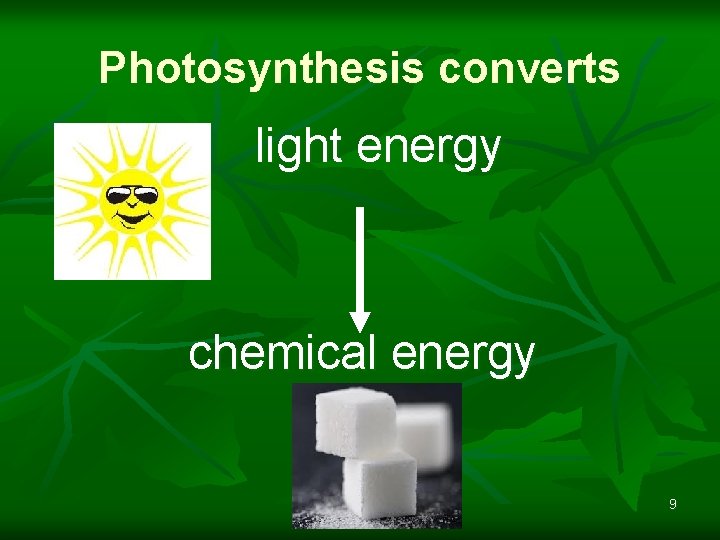 Photosynthesis converts

light energy

chemical energy

9